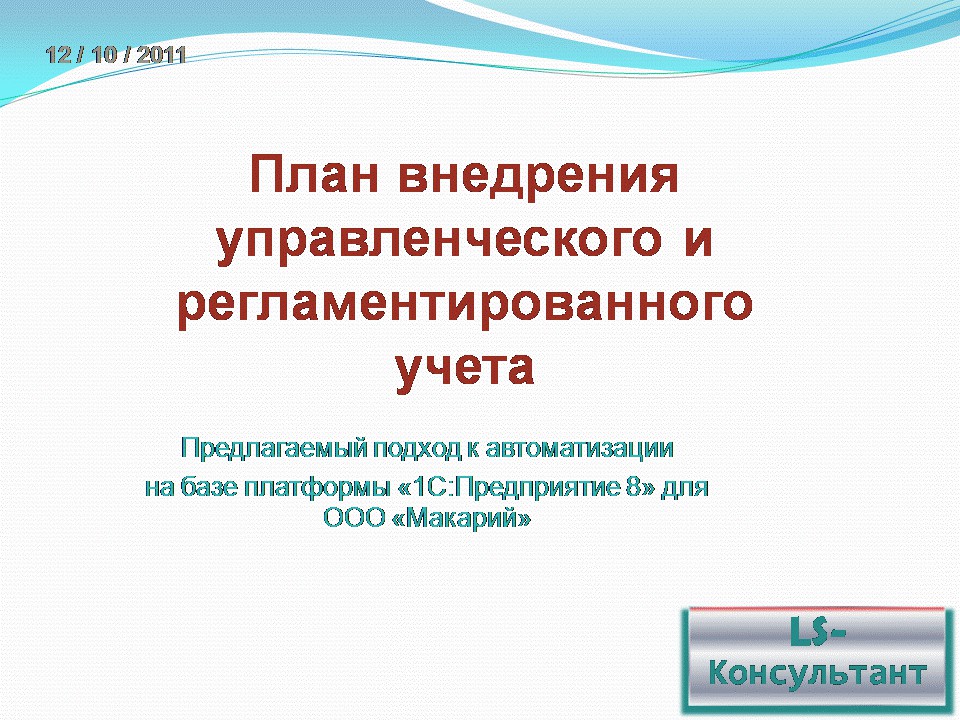 12 / 10 / 2011

План внедрения управленческого и регламентированного учета

Предлагаемый подход к автоматизации на базе платформы «1С:Предприятие 8» для ООО «Макарий»

LS-Консультант